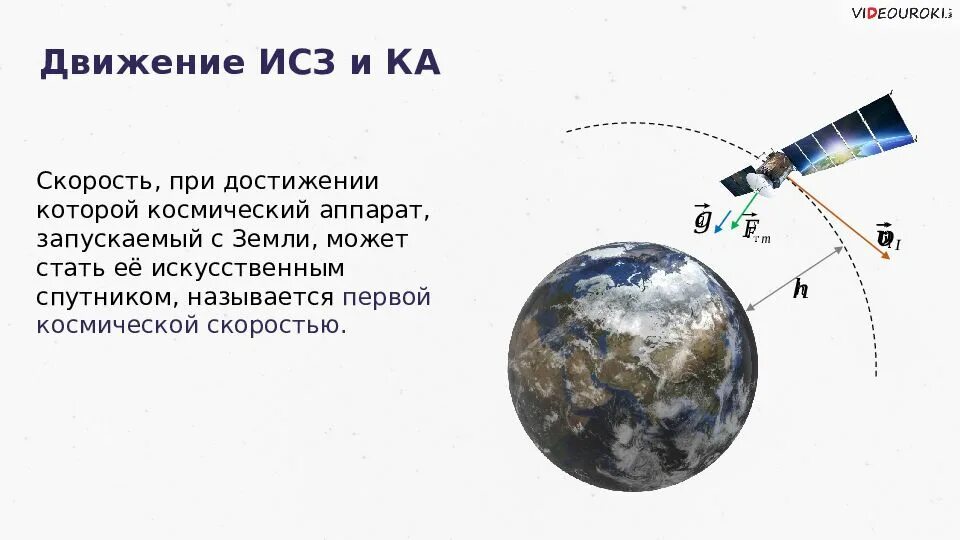 VIDEOUROKI

Движение ИСЗ и КА

Скорость, при достижении которой космический аппарат, запускаемый с Земли, может стать её искусственным спутником, называется первой космической скоростью.

$\vec{g}$ $\vec{F}_{тт}$ $\vec{v}_I$

$h$